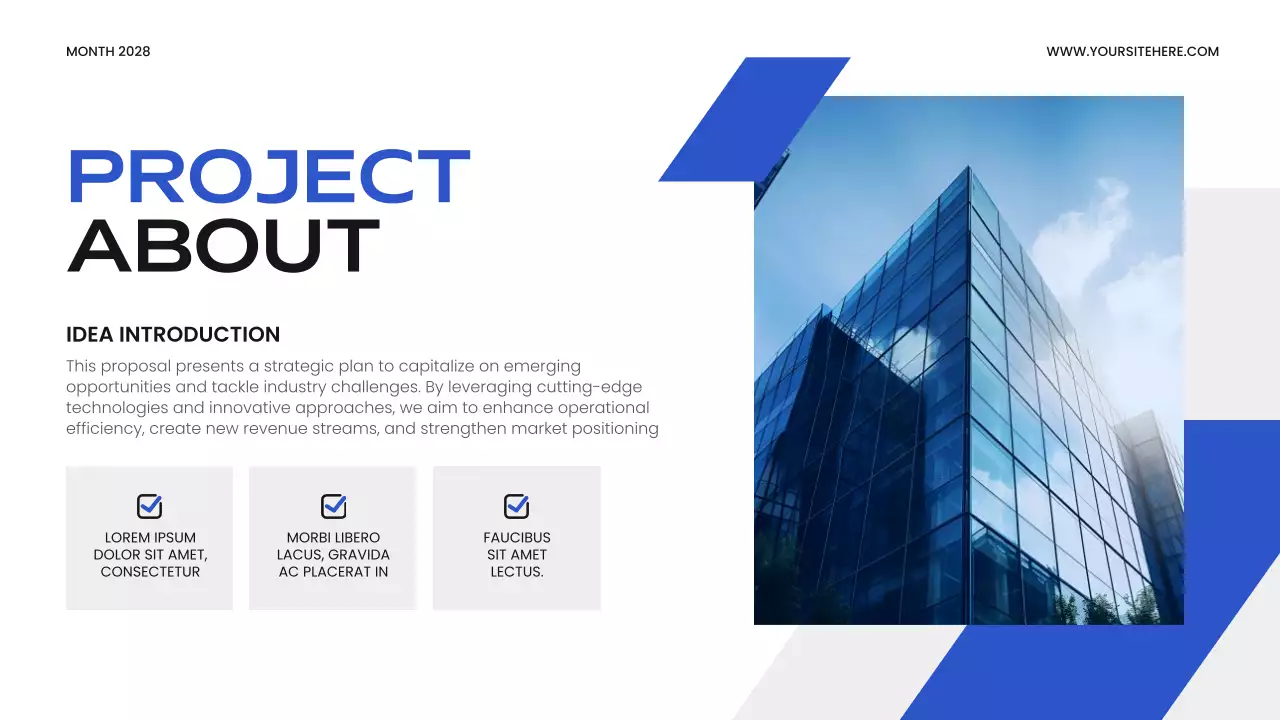 MONTH 2028

WWW.YOURSITEHERE.COM

PROJECT
ABOUT

IDEA INTRODUCTION

This proposal presents a strategic plan to capitalize on emerging opportunities and tackle industry challenges. By leveraging cutting-edge technologies and innovative approaches, we aim to enhance operational efficiency, create new revenue streams, and strengthen market positioning

LOREM IPSUM DOLOR SIT AMET, CONSECTETUR

MORBI LIBERO LACUS, GRAVIDA AC PLACERAT IN

FAUCIBUS SIT AMET LECTUS.